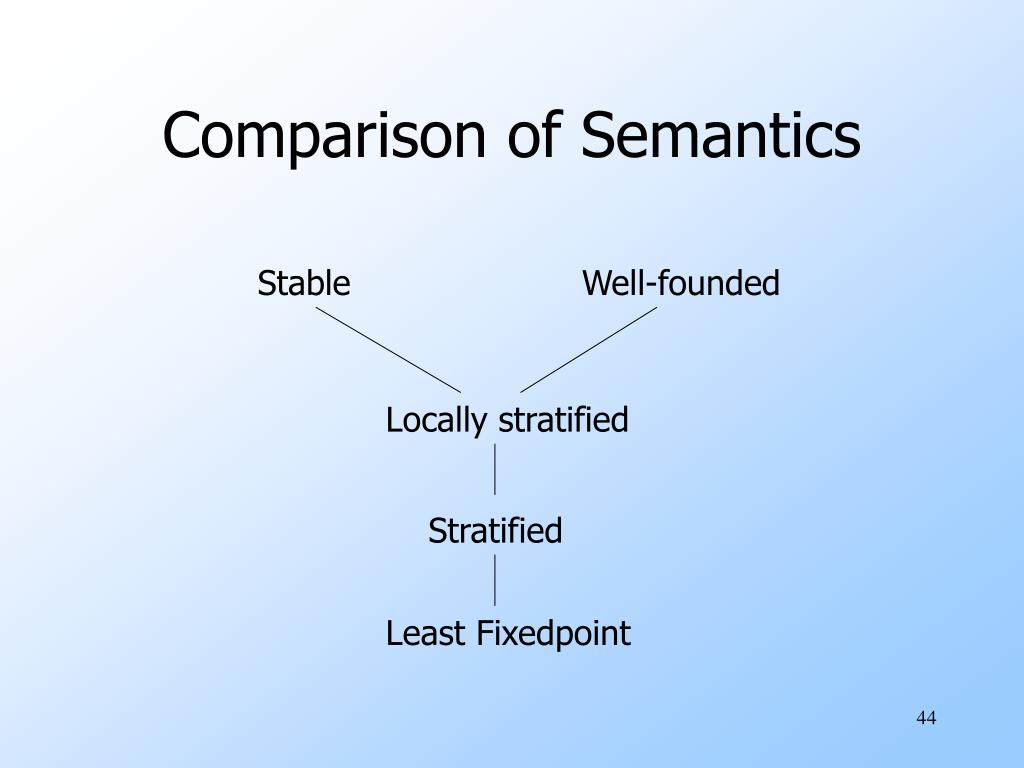 Comparison of Semantics

Stable

Well-founded

Locally stratified

Stratified

Least Fixedpoint

44